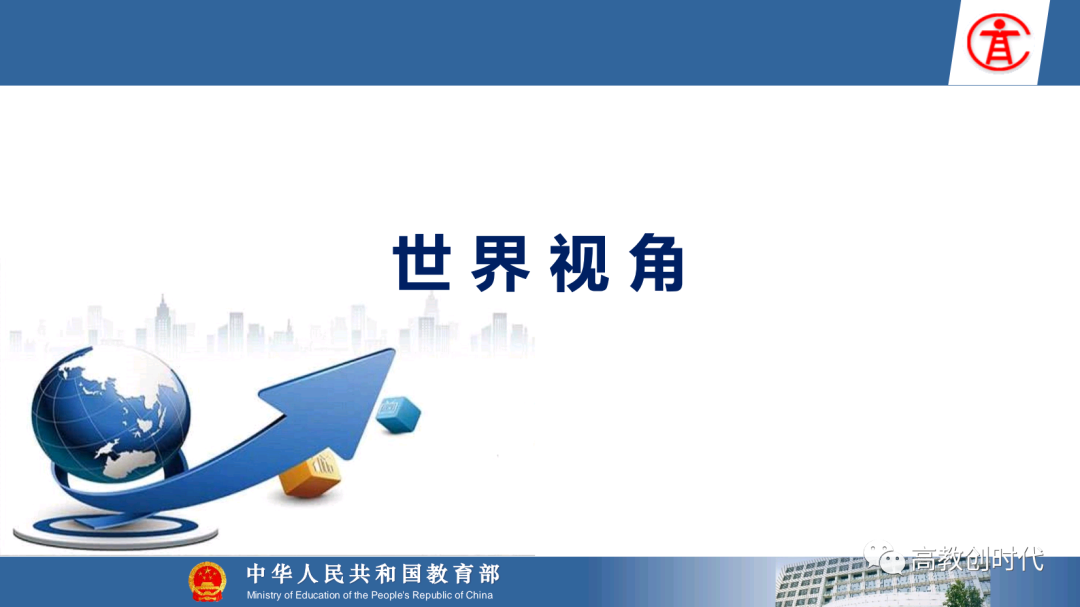 世界视角

中华人民共和国教育部
Ministry of Education of the People's Republic of China

高教创时代